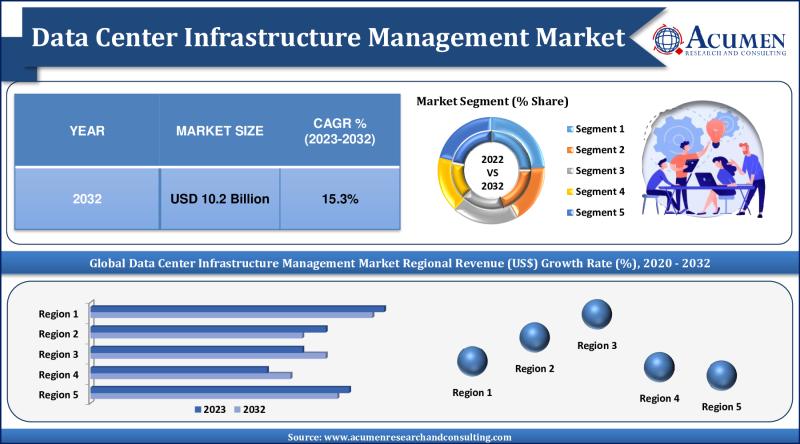 Data Center Infrastructure Management Market

ACUMEN
RESEARCH AND CONSULTING

| YEAR | MARKET SIZE | CAGR % (2023-2032) |
|---|---|---|
| 2032 | USD 10.2 Billion | 15.3% |

Market Segment (% Share)

2022 VS 2032

Segment 1
Segment 2
Segment 3
Segment 4
Segment 5

Global Data Center Infrastructure Management Market Regional Revenue (US$) Growth Rate (%), 2020 - 2032

Region 1
Region 2
Region 3
Region 4
Region 5

2023 2032

Region 1
Region 2
Region 3
Region 4
Region 5

Source: www.acumenresearchandconsulting.com